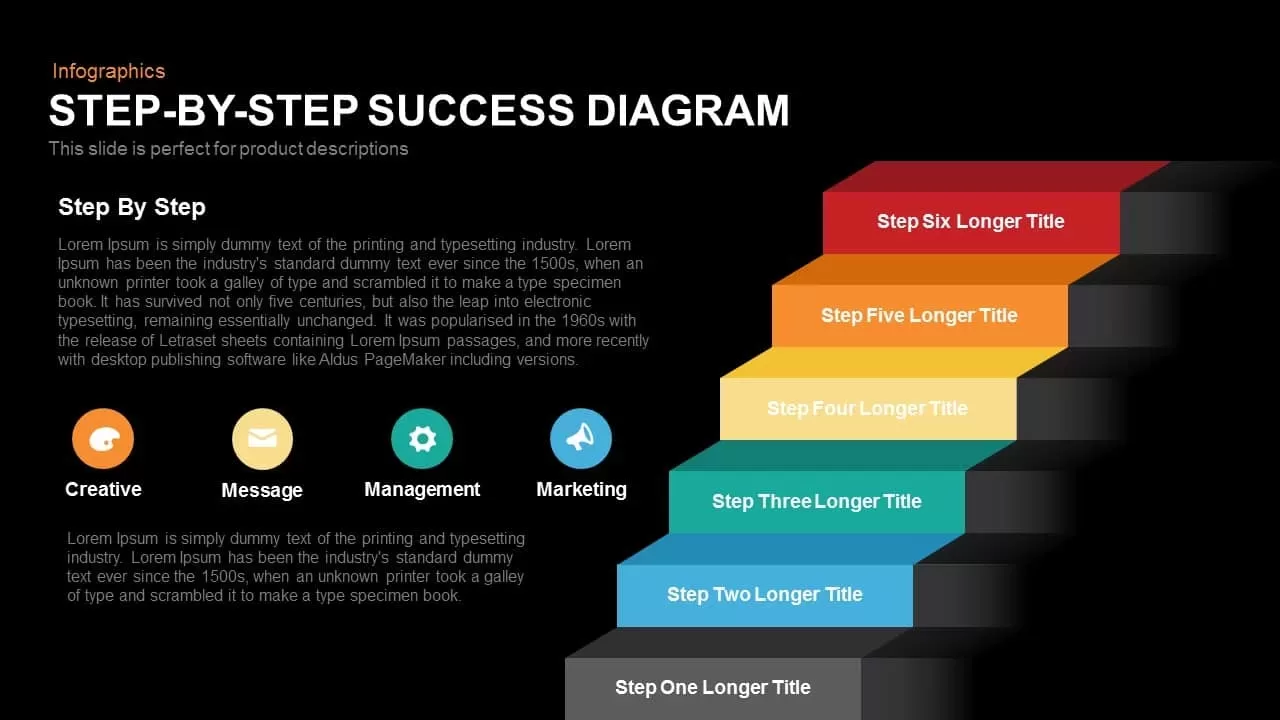 Infographics

STEP-BY-STEP SUCCESS DIAGRAM

This slide is perfect for product descriptions

Step By Step

Lorem Ipsum is simply dummy text of the printing and typesetting industry. Lorem Ipsum has been the industry's standard dummy text ever since the 1500s, when an unknown printer took a galley of type and scrambled it to make a type specimen book. It has survived not only five centuries, but also the leap into electronic typesetting, remaining essentially unchanged. It was popularised in the 1960s with the release of Letraset sheets containing Lorem Ipsum passages, and more recently with desktop publishing software like Aldus PageMaker including versions.

Creative

Message

Management

Marketing

Lorem Ipsum is simply dummy text of the printing and typesetting industry. Lorem Ipsum has been the industry's standard dummy text ever since the 1500s, when an unknown printer took a galley of type and scrambled it to make a type specimen book.

Step Six Longer Title

Step Five Longer Title

Step Four Longer Title

Step Three Longer Title

Step Two Longer Title

Step One Longer Title